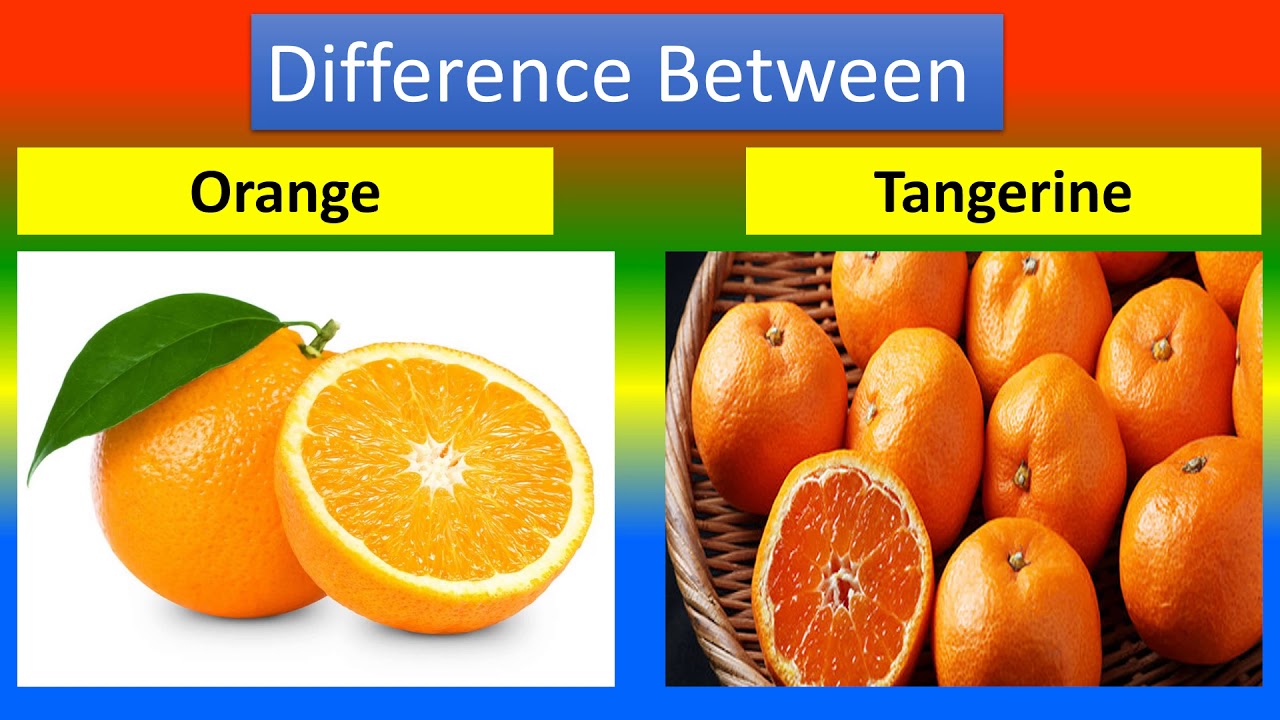 Difference Between

Orange

Tangerine